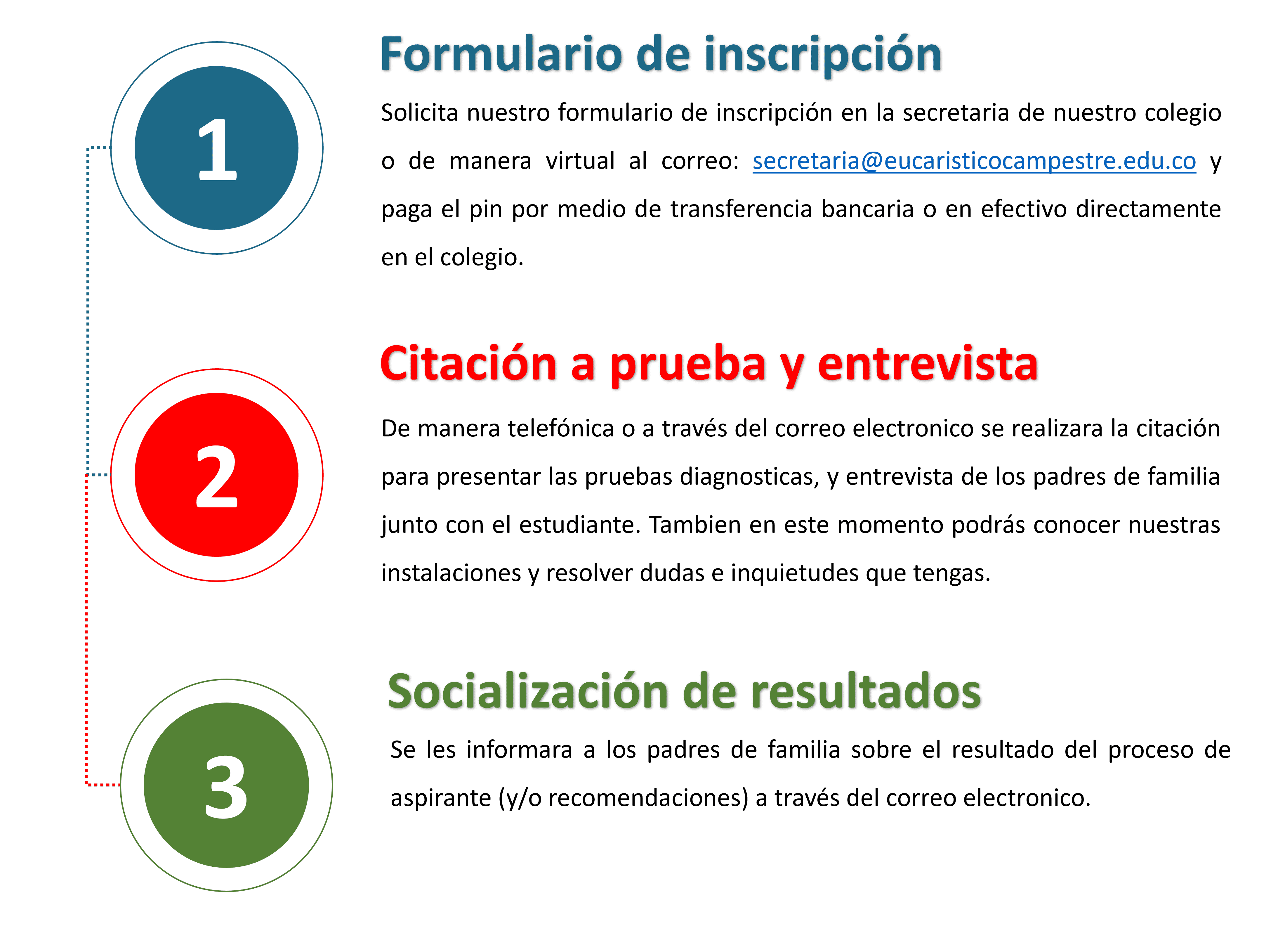 1

Formulario de inscripción

Solicita nuestro formulario de inscripción en la secretaria de nuestro colegio o de manera virtual al correo: secretaria@eucaristicocampestre.edu.co y paga el pin por medio de transferencia bancaria o en efectivo directamente en el colegio.

2

Citación a prueba y entrevista

De manera telefónica o a través del correo electronico se realizara la citación para presentar las pruebas diagnosticas, y entrevista de los padres de familia junto con el estudiante. Tambien en este momento podrás conocer nuestras instalaciones y resolver dudas e inquietudes que tengas.

3

Socialización de resultados

Se les informara a los padres de familia sobre el resultado del proceso de aspirante (y/o recomendaciones) a través del correo electronico.